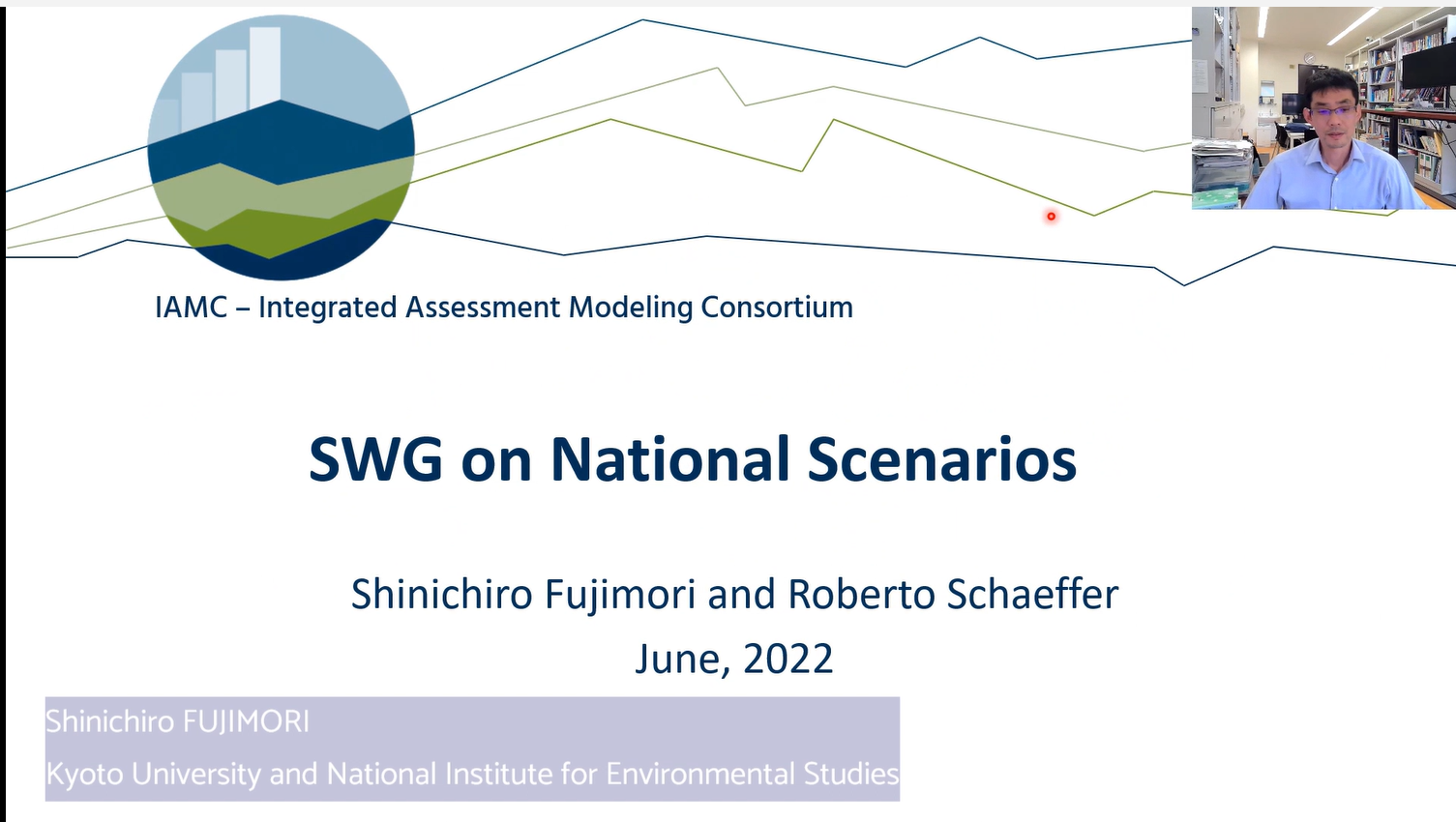 IAMC – Integrated Assessment Modeling Consortium

SWG on National Scenarios

Shinichiro Fujimori and Roberto Schaeffer
June, 2022

Shinichiro FUJIMORI
Kyoto University and National Institute for Environmental Studies